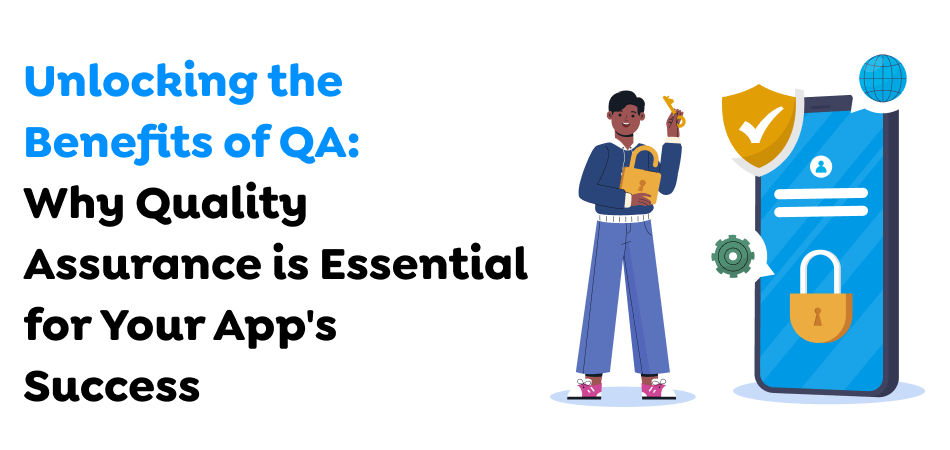 Unlocking the Benefits of QA: Why Quality Assurance is Essential for Your App's Success